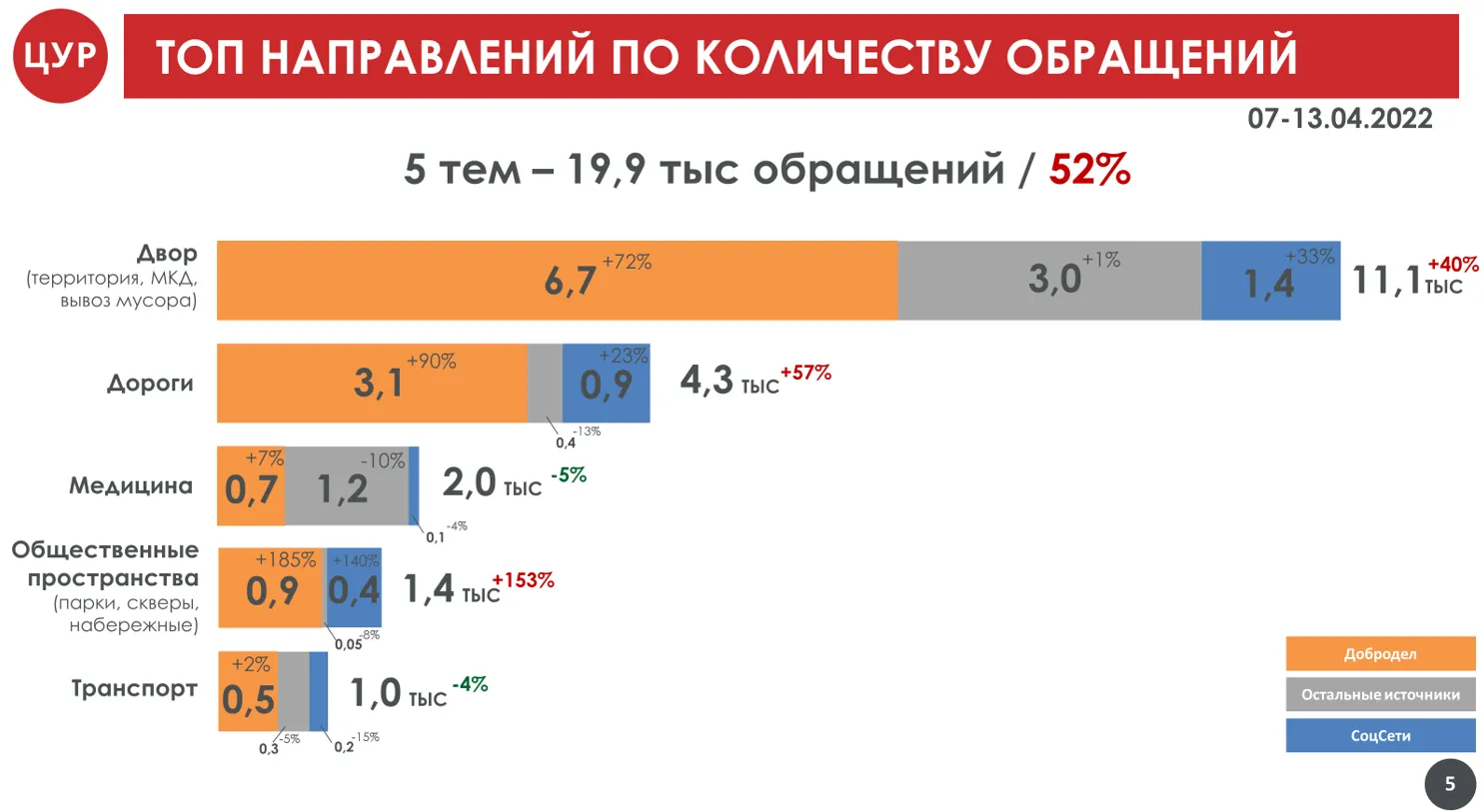 ЦУР

ТОП НАПРАВЛЕНИЙ ПО КОЛИЧЕСТВУ ОБРАЩЕНИЙ

07-13.04.2022

5 тем – 19,9 тыс обращений / 52%

Двор (территория, МКД, вывоз мусора)
6,7 +72%
3,0 +1%
1,4 +33%
11,1 тыс +40%

Дороги
3,1 +90%
0,4 -13%
0,9 +23%
4,3 тыс +57%

Медицина
0,7 +7%
1,2 -10%
0,1 -4%
2,0 тыс -5%

Общественные пространства (парки, скверы, набережные)
0,9 +185%
0,05 -8%
0,4 +140%
1,4 тыс +153%

Транспорт
0,5 +2%
0,3 -5%
0,2 -15%
1,0 тыс -4%

Добродел
Остальные источники
СоцСети

5